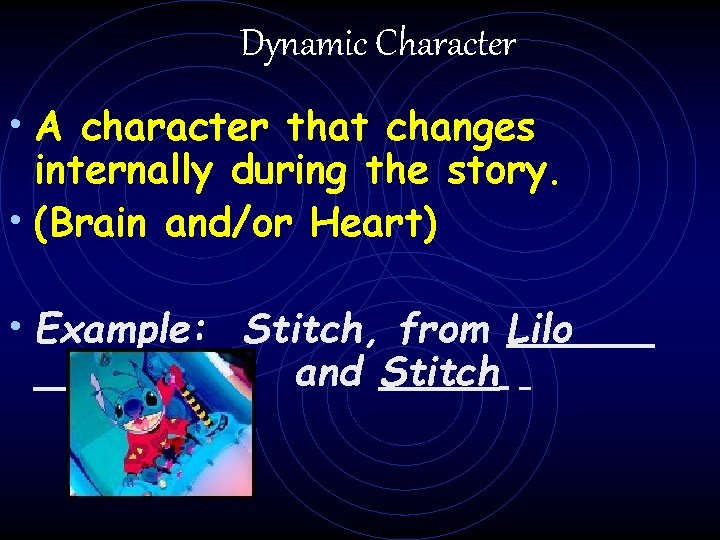 Dynamic Character

• A character that changes internally during the story.
• (Brain and/or Heart)

• Example: Stitch, from Lilo and Stitch